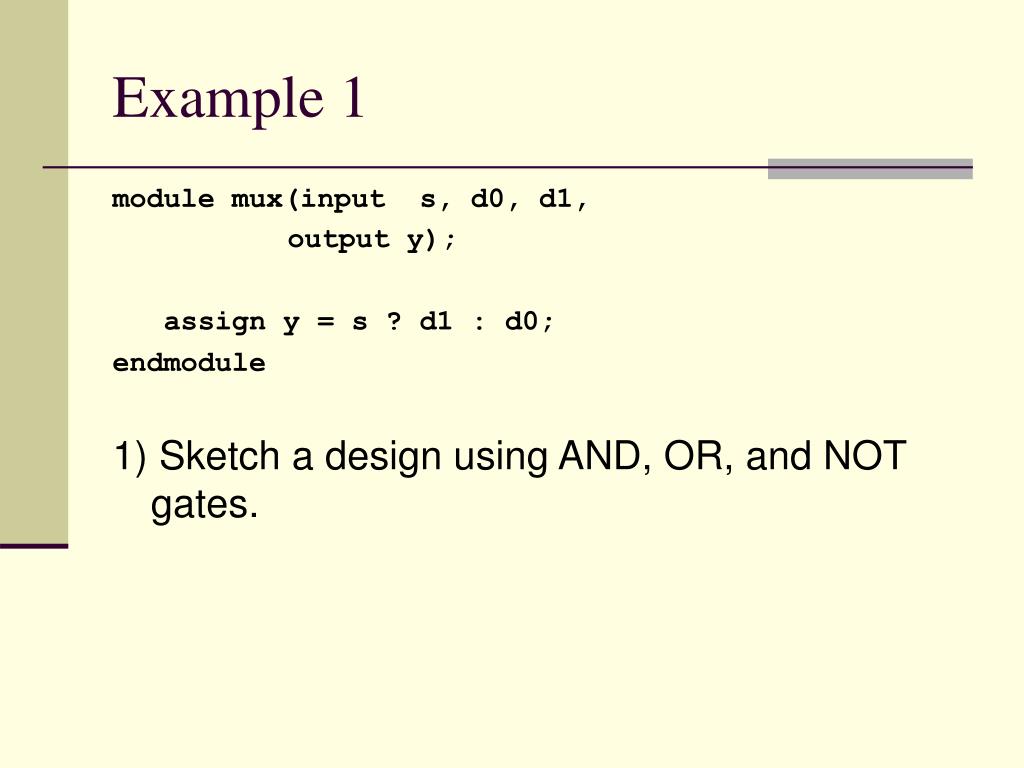 Example 1

module mux(input  s, d0, d1,
           output y);

   assign y = s ? d1 : d0;
endmodule

1) Sketch a design using AND, OR, and NOT gates.